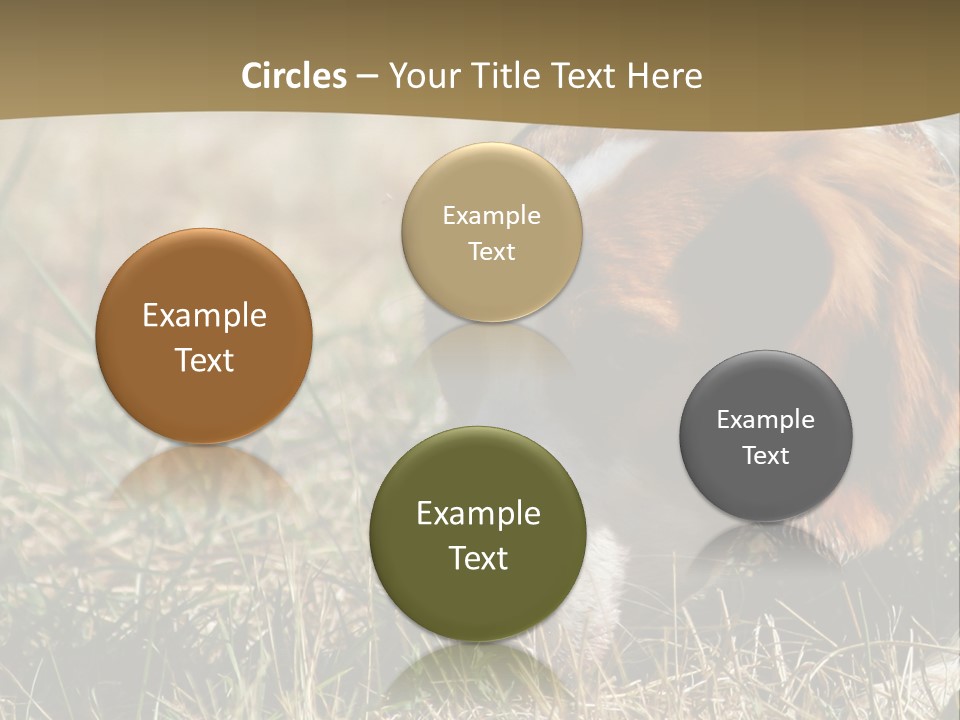 Circles – Your Title Text Here

Example Text

Example Text

Example Text

Example Text